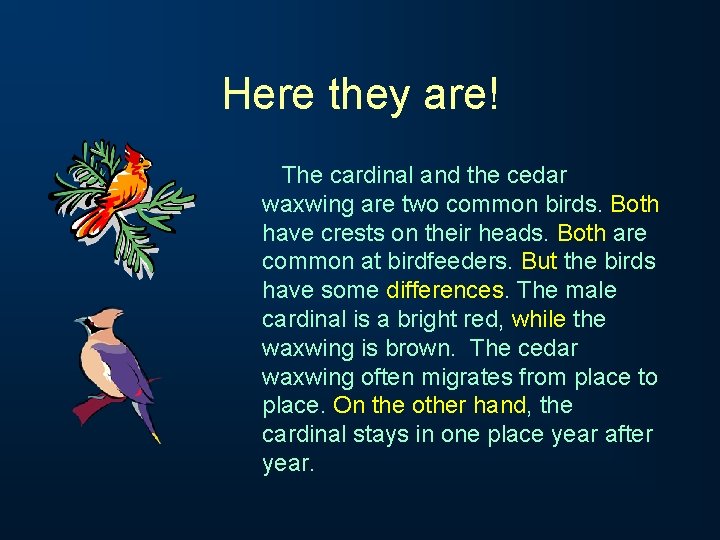 Here they are!

The cardinal and the cedar waxwing are two common birds. Both have crests on their heads. Both are common at birdfeeders. But the birds have some differences. The male cardinal is a bright red, while the waxwing is brown.  The cedar waxwing often migrates from place to place. On the other hand, the cardinal stays in one place year after year.